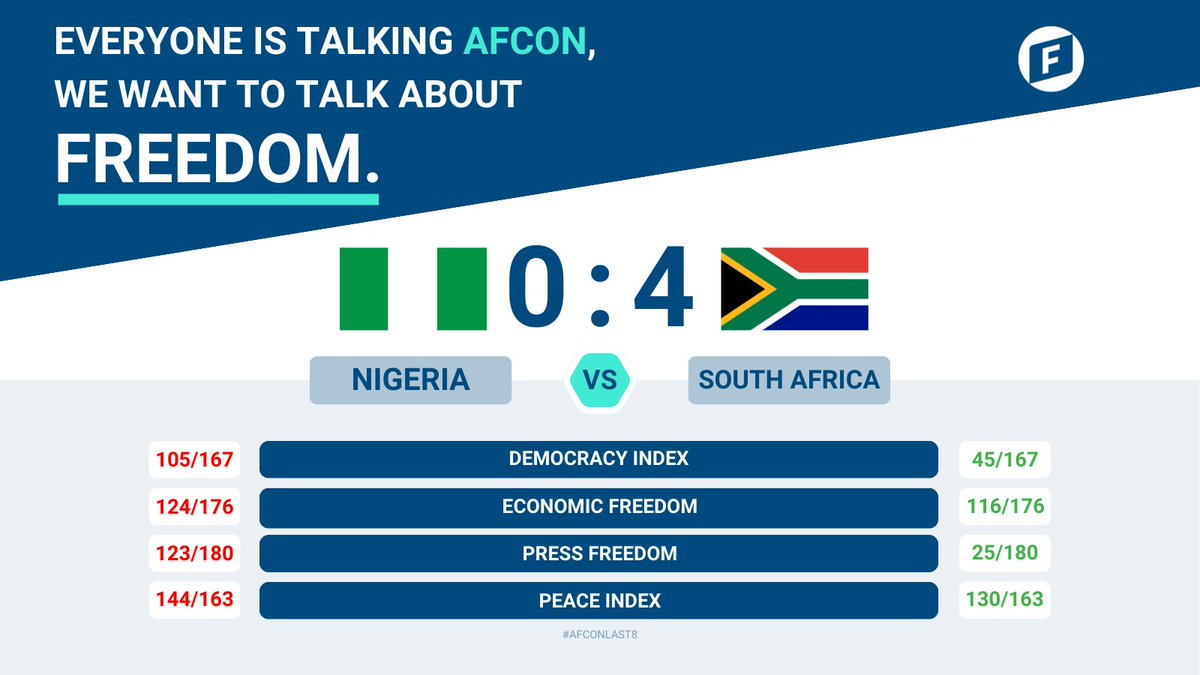 EVERYONE IS TALKING AFCON, WE WANT TO TALK ABOUT FREEDOM.

F

0 : 4

NIGERIA

VS

SOUTH AFRICA

| 105/167 | DEMOCRACY INDEX | 45/167 |
|---|---|---|
| 124/176 | ECONOMIC FREEDOM | 116/176 |
| 123/180 | PRESS FREEDOM | 25/180 |
| 144/163 | PEACE INDEX | 130/163 |

#AFCONLAST8